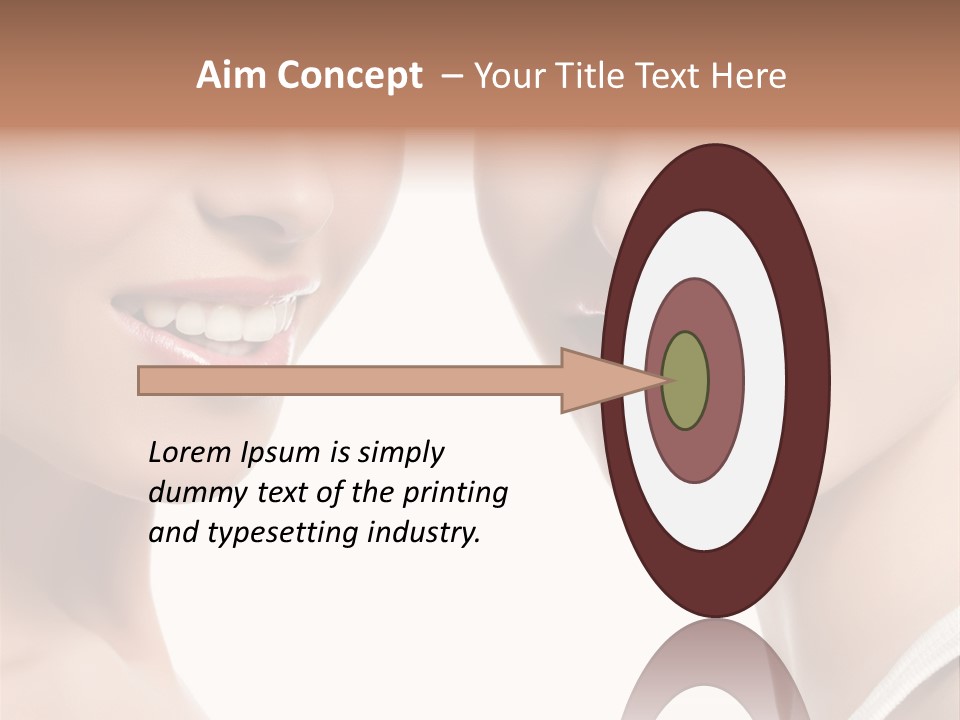 Aim Concept – Your Title Text Here

Lorem Ipsum is simply dummy text of the printing and typesetting industry.